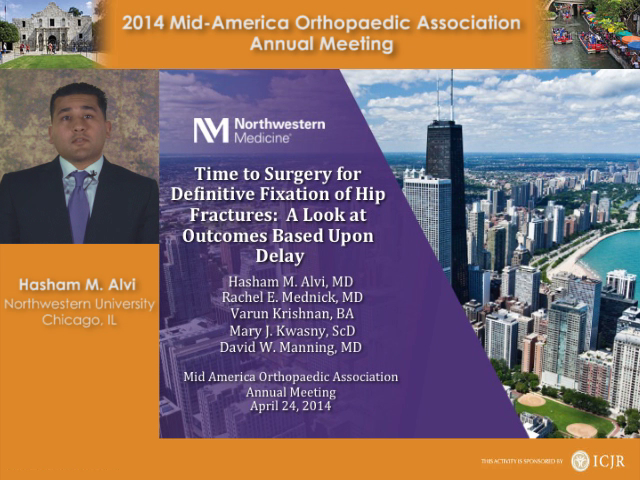 2014 Mid-America Orthopaedic Association Annual Meeting

Hasham M. Alvi
Northwestern University
Chicago, IL

Northwestern Medicine

Time to Surgery for Definitive Fixation of Hip Fractures: A Look at Outcomes Based Upon Delay

Hasham M. Alvi, MD
Rachel E. Mednick, MD
Varun Krishnan, BA
Mary J. Kwasny, ScD
David W. Manning, MD

Mid America Orthopaedic Association
Annual Meeting
April 24, 2014

THIS ACTIVITY IS SPONSORED BY ICJR